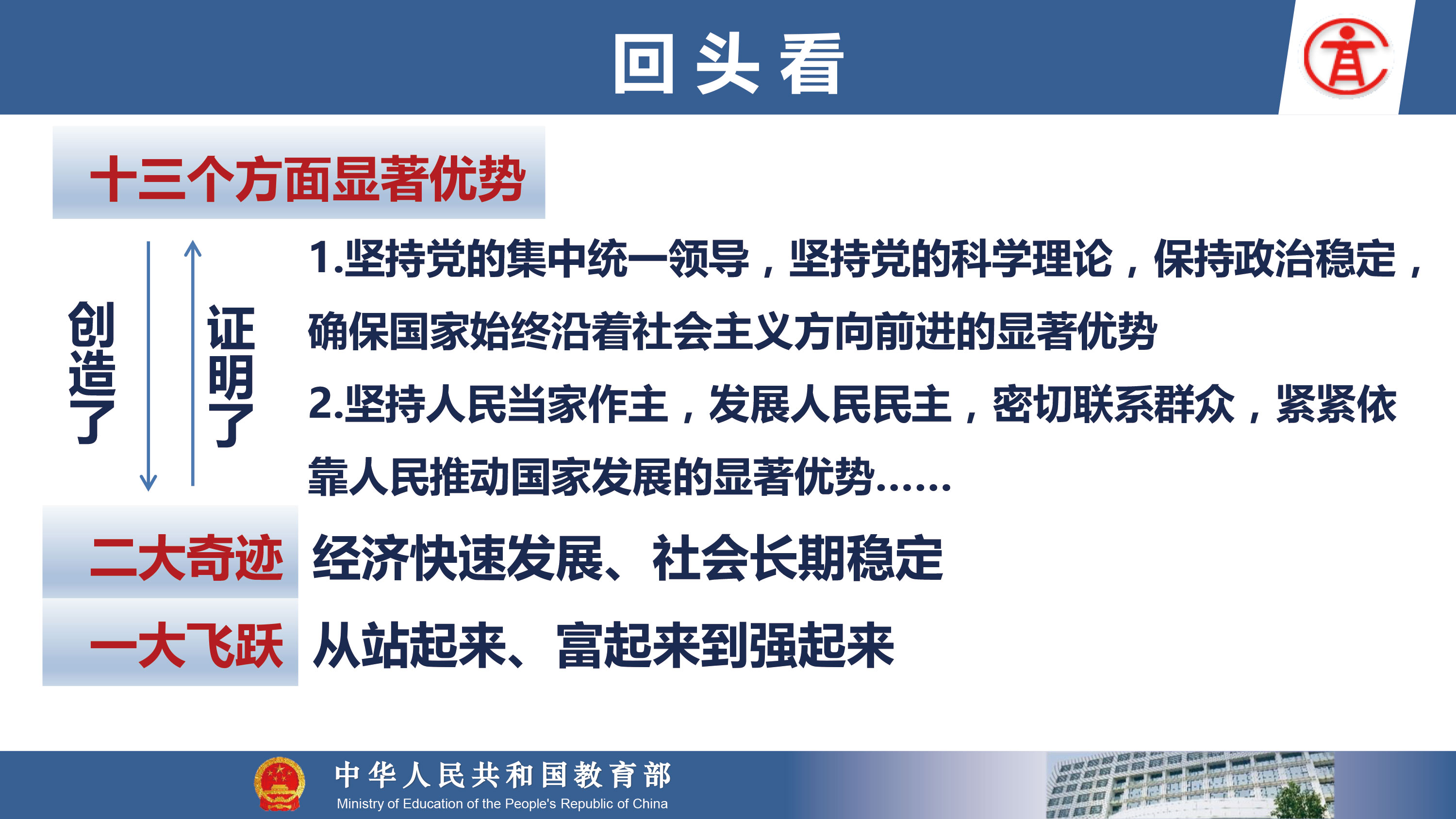 回头看

十三个方面显著优势

创造了

证明了

1.坚持党的集中统一领导，坚持党的科学理论，保持政治稳定，确保国家始终沿着社会主义方向前进的显著优势

2.坚持人民当家作主，发展人民民主，密切联系群众，紧紧依靠人民推动国家发展的显著优势……

二大奇迹 经济快速发展、社会长期稳定

一大飞跃 从站起来、富起来到强起来

中华人民共和国教育部
Ministry of Education of the People's Republic of China